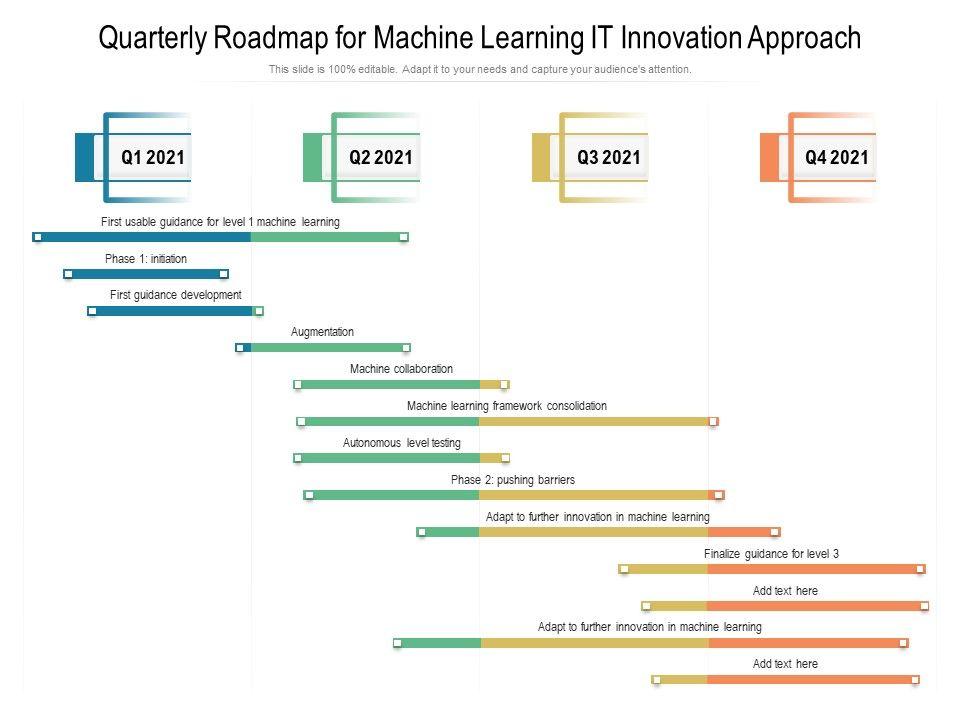 Quarterly Roadmap for Machine Learning IT Innovation Approach

This slide is 100% editable. Adapt it to your needs and capture your audience's attention.

Q1 2021

Q2 2021

Q3 2021

Q4 2021

First usable guidance for level 1 machine learning

Phase 1: initiation

First guidance development

Augmentation

Machine collaboration

Machine learning framework consolidation

Autonomous level testing

Phase 2: pushing barriers

Adapt to further innovation in machine learning

Finalize guidance for level 3

Add text here

Adapt to further innovation in machine learning

Add text here